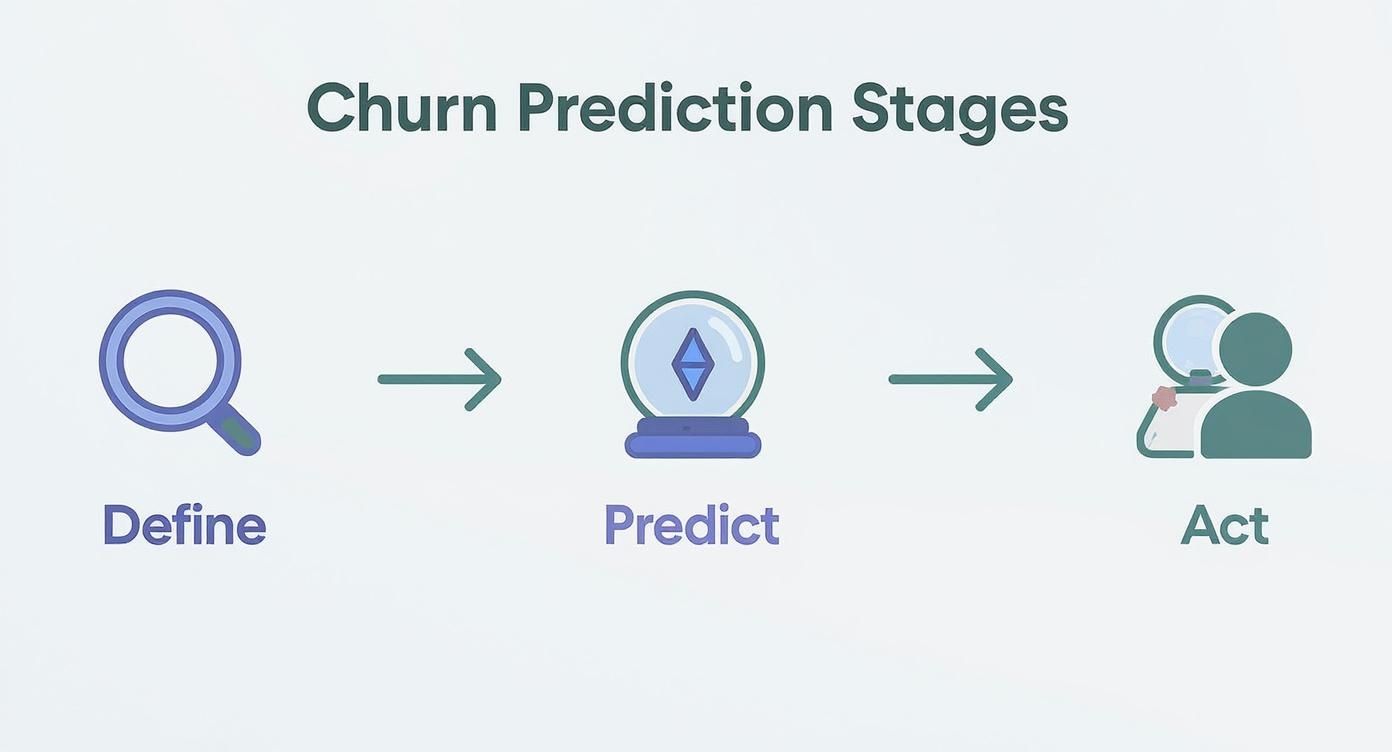 Churn Prediction Stages

Define

Predict

Act